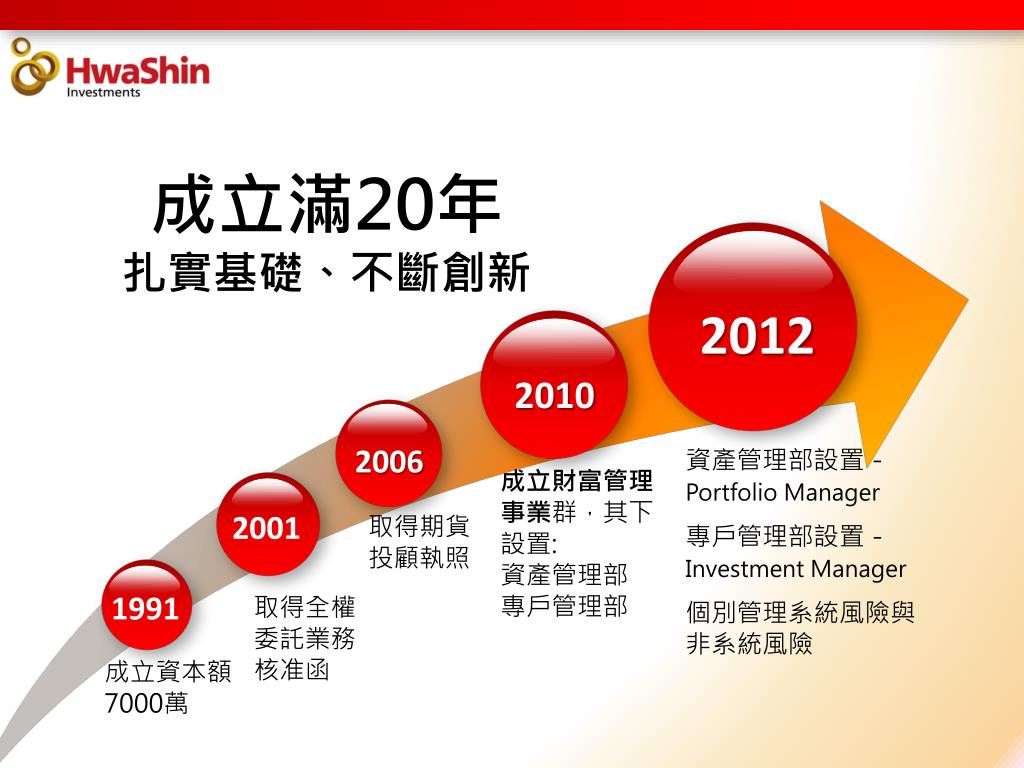 HwaShin
Investments

成立滿20年
扎實基礎、不斷創新

1991
成立資本額7000萬

2001
取得全權委託業務核准函

2006
取得期貨投顧執照

2010
成立財富管理事業群，其下設置:
資產管理部
專戶管理部

2012
資產管理部設置 - Portfolio Manager
專戶管理部設置 - Investment Manager
個別管理系統風險與非系統風險